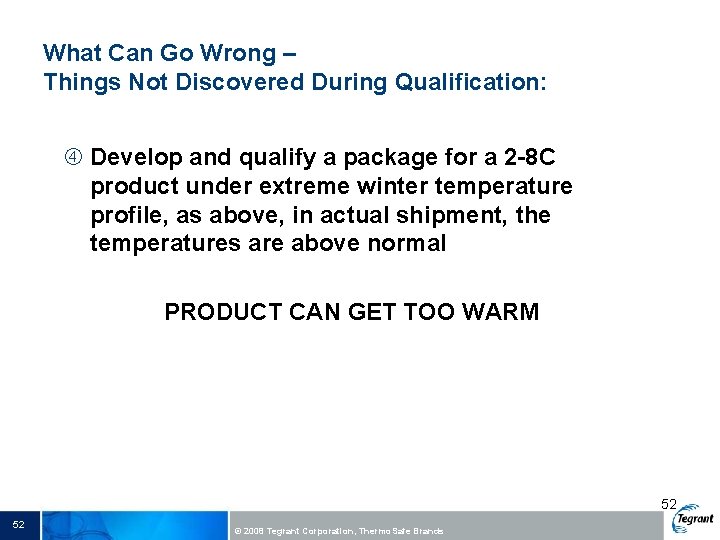 What Can Go Wrong –
Things Not Discovered During Qualification:

④ Develop and qualify a package for a 2-8C product under extreme winter temperature profile, as above, in actual shipment, the temperatures are above normal

PRODUCT CAN GET TOO WARM

52

52

© 2008 Tegrant Corporation, ThermoSafe Brands

Tegrant